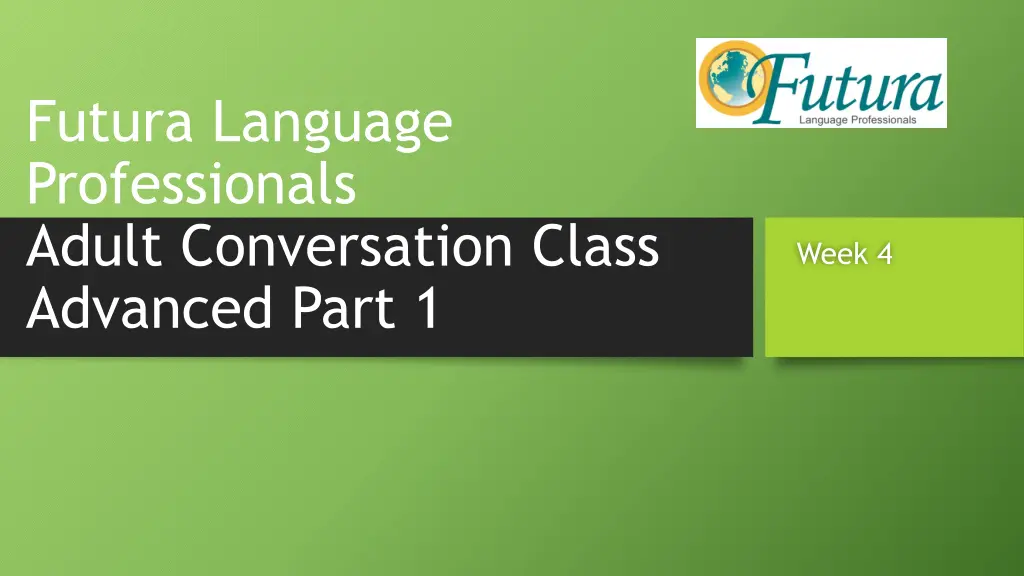 Futura
Language Professionals

Futura Language Professionals
Adult Conversation Class Advanced Part 1

Week 4